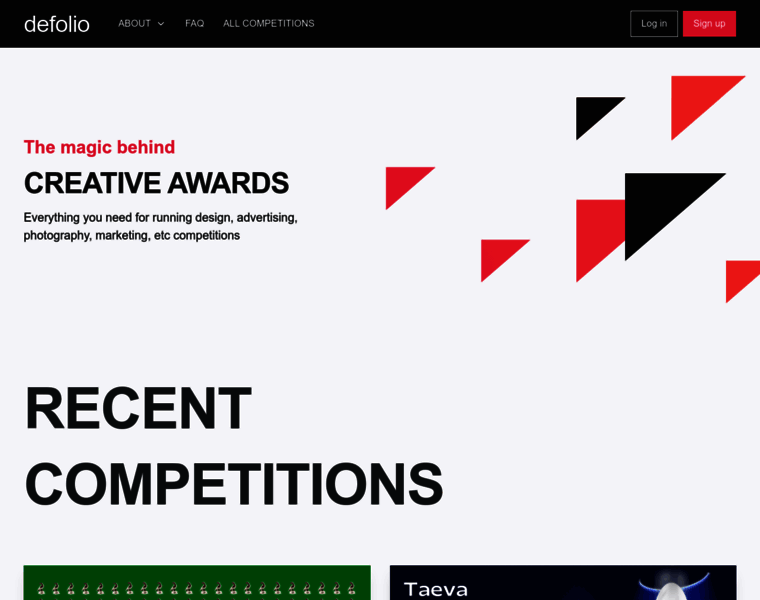 defolio ABOUT FAQ ALL COMPETITIONS Log in Sign up

The magic behind

CREATIVE AWARDS

Everything you need for running design, advertising, photography, marketing, etc competitions

RECENT COMPETITIONS

Taeva